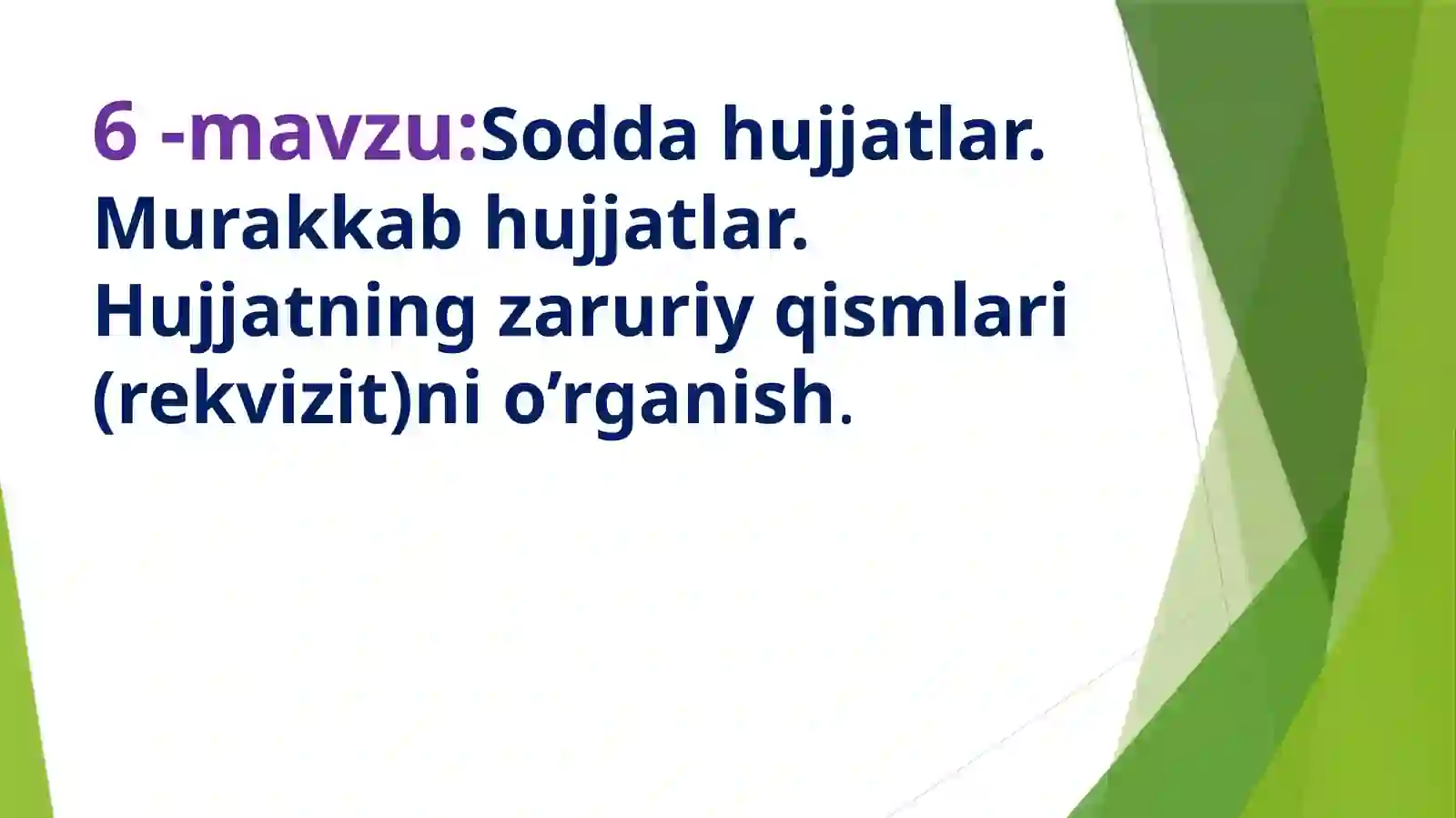 6 -mavzu:Sodda hujjatlar. Murakkab hujjatlar. Hujjatning zaruriy qismlari (rekvizit)ni o’rganish.